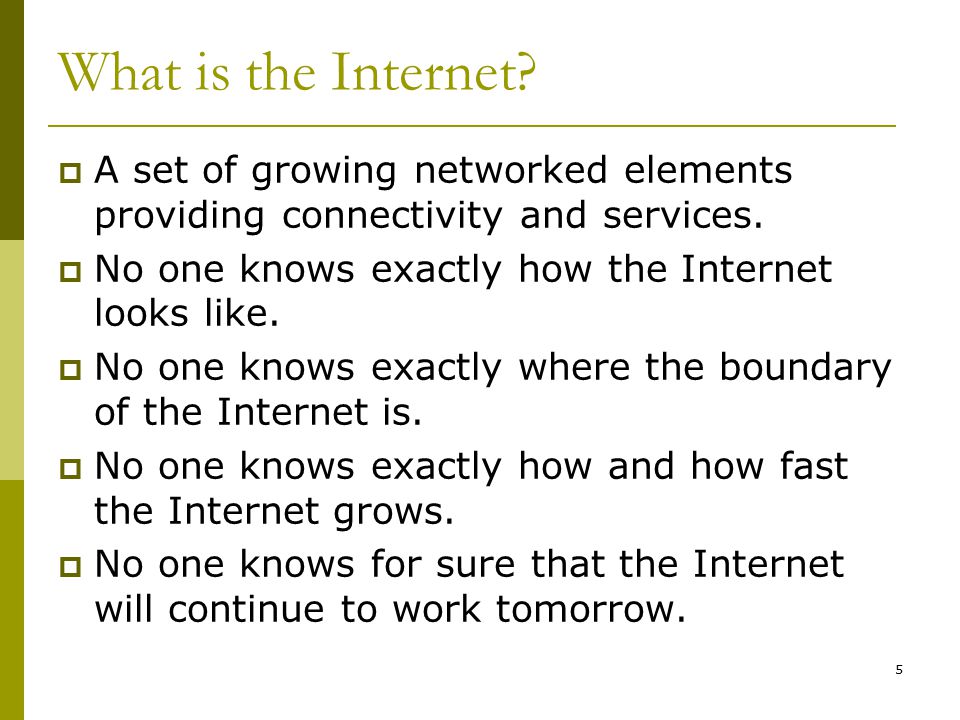 What is the Internet?

- A set of growing networked elements providing connectivity and services.
- No one knows exactly how the Internet looks like.
- No one knows exactly where the boundary of the Internet is.
- No one knows exactly how and how fast the Internet grows.
- No one knows for sure that the Internet will continue to work tomorrow.

5